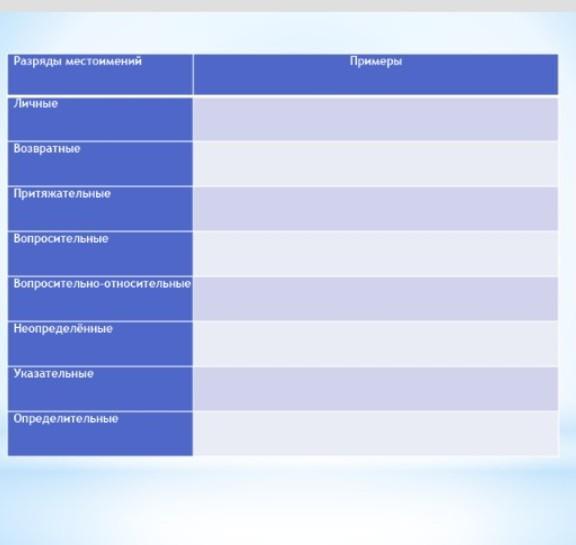 | Разряды местоимений | Примеры |
|---|---|
| Личные | |
| Возвратные | |
| Притяжательные | |
| Вопросительные | |
| Вопросительно-относительные | |
| Неопределённые | |
| Указательные | |
| Определительные | |